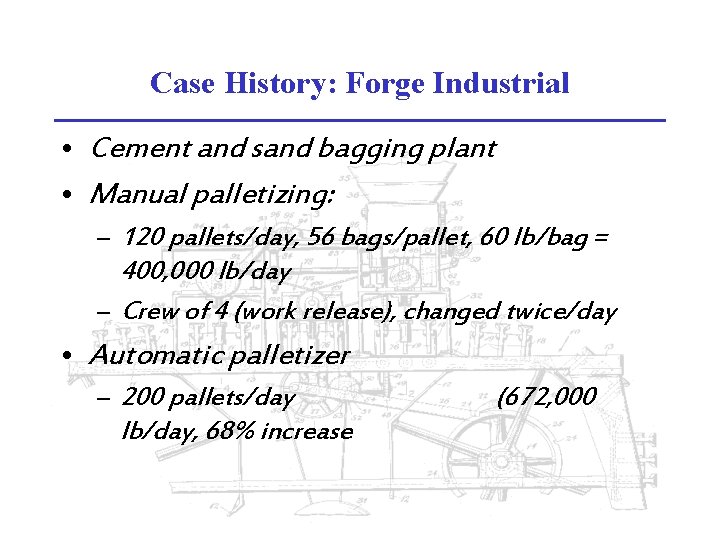 Case History: Forge Industrial

• Cement and sand bagging plant
• Manual palletizing:
– 120 pallets/day, 56 bags/pallet, 60 lb/bag = 400,000 lb/day
– Crew of 4 (work release), changed twice/day
• Automatic palletizer
– 200 pallets/day (672,000 lb/day, 68% increase